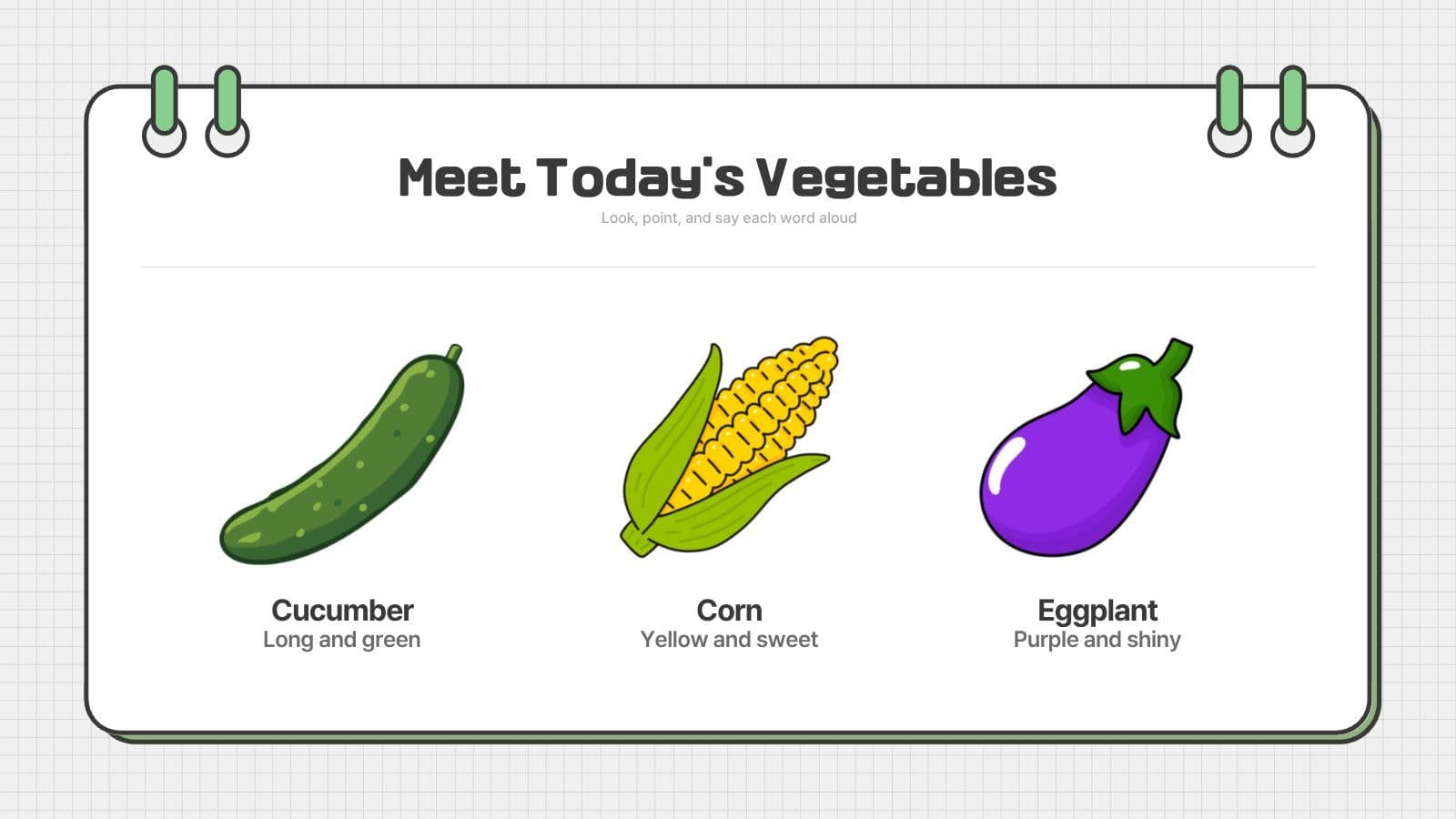 Meet Today's Vegetables
Look, point, and say each word aloud

Cucumber
Long and green

Corn
Yellow and sweet

Eggplant
Purple and shiny